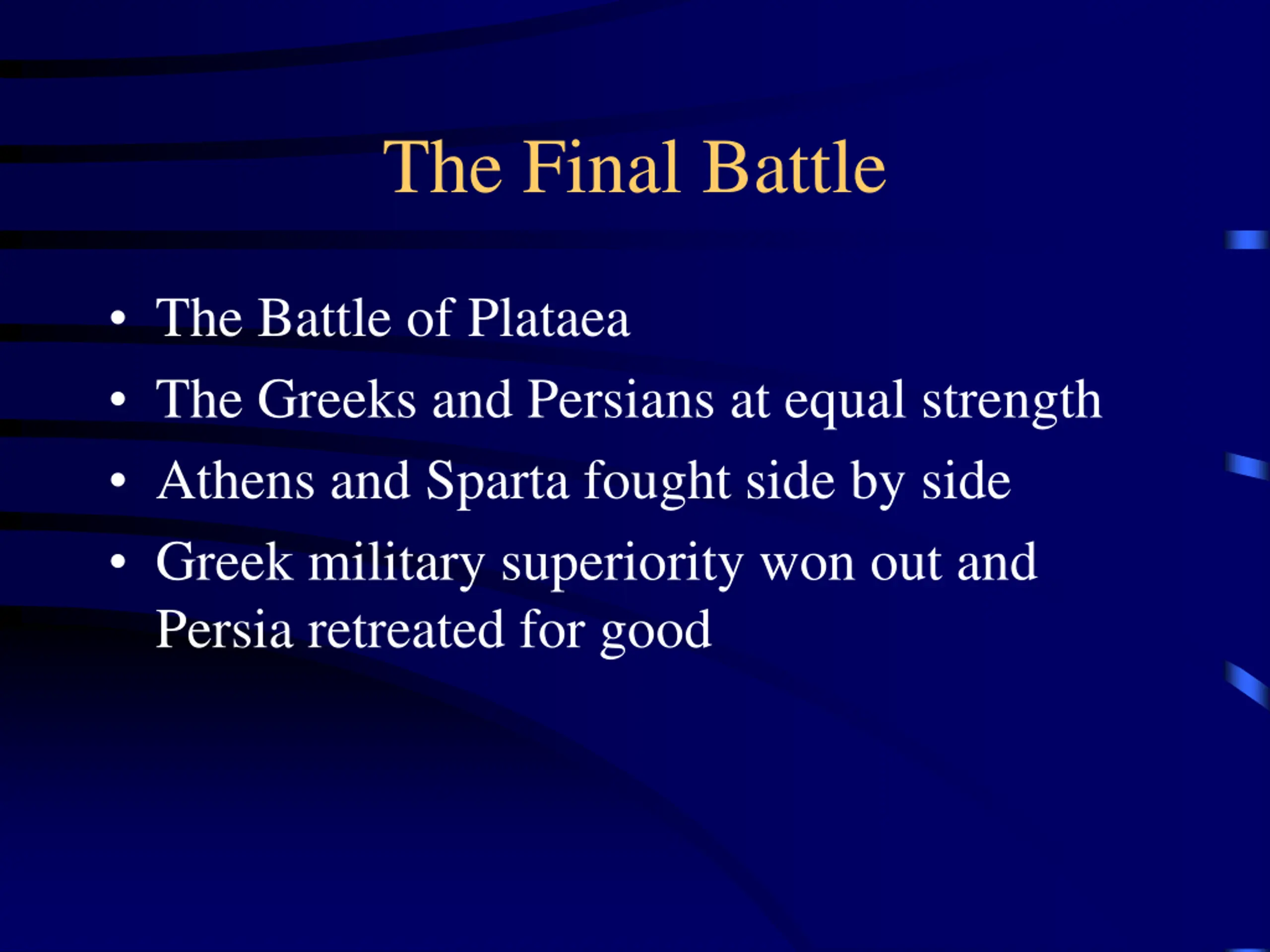 The Final Battle

• The Battle of Plataea
• The Greeks and Persians at equal strength
• Athens and Sparta fought side by side
• Greek military superiority won out and Persia retreated for good